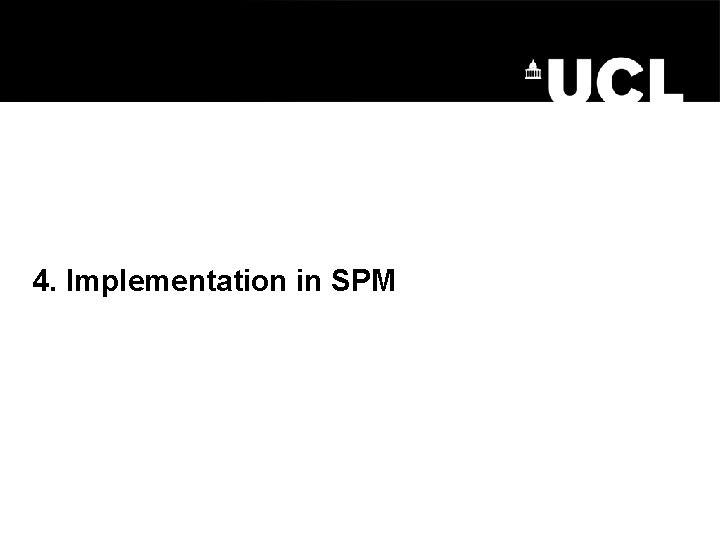 UCL

4. Implementation in SPM